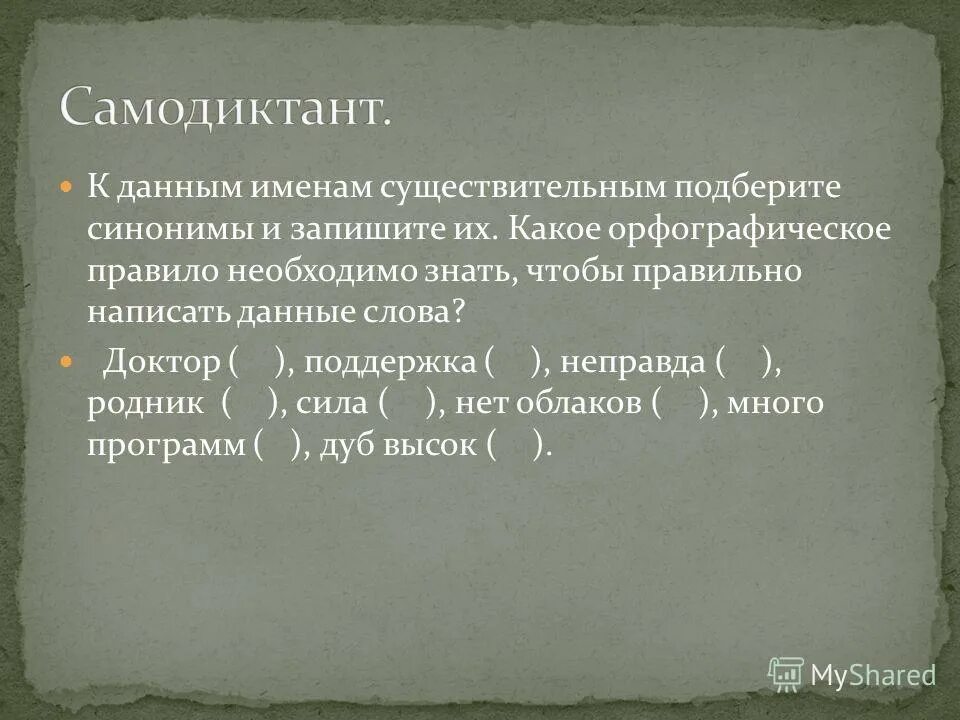 Самодиктант.

К данным именам существительным подберите синонимы и запишите их. Какое орфографическое правило необходимо знать, чтобы правильно написать данные слова?

Доктор ( ), поддержка ( ), неправда ( ), родник ( ), сила ( ), нет облаков ( ), много программ ( ), дуб высок ( ).

MyShared